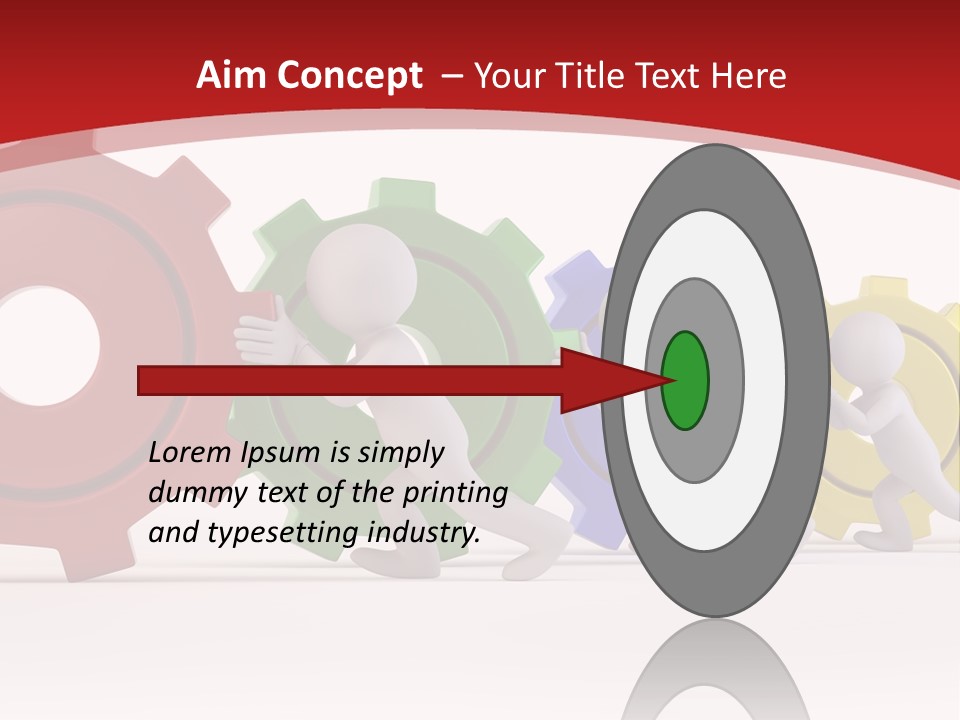 Aim Concept – Your Title Text Here

Lorem Ipsum is simply dummy text of the printing and typesetting industry.